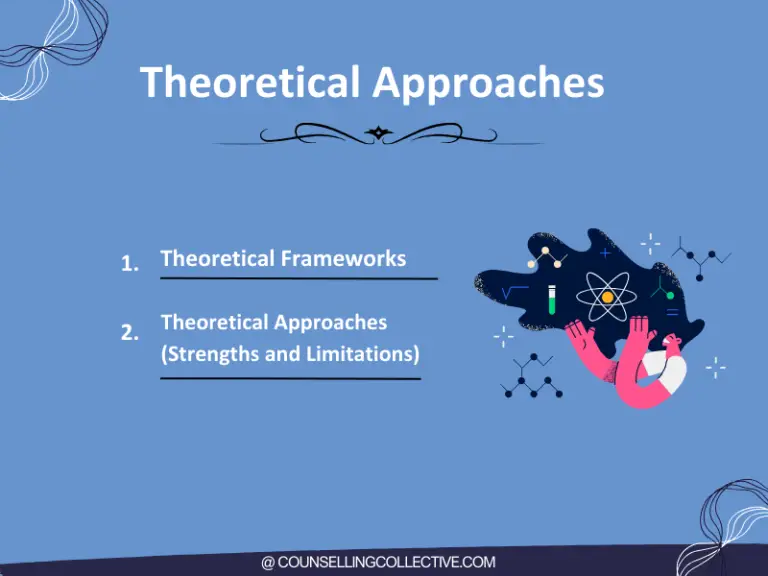 Theoretical Approaches

1. Theoretical Frameworks

2. Theoretical Approaches (Strengths and Limitations)

@ COUNSELLINGCOLLECTIVE.COM